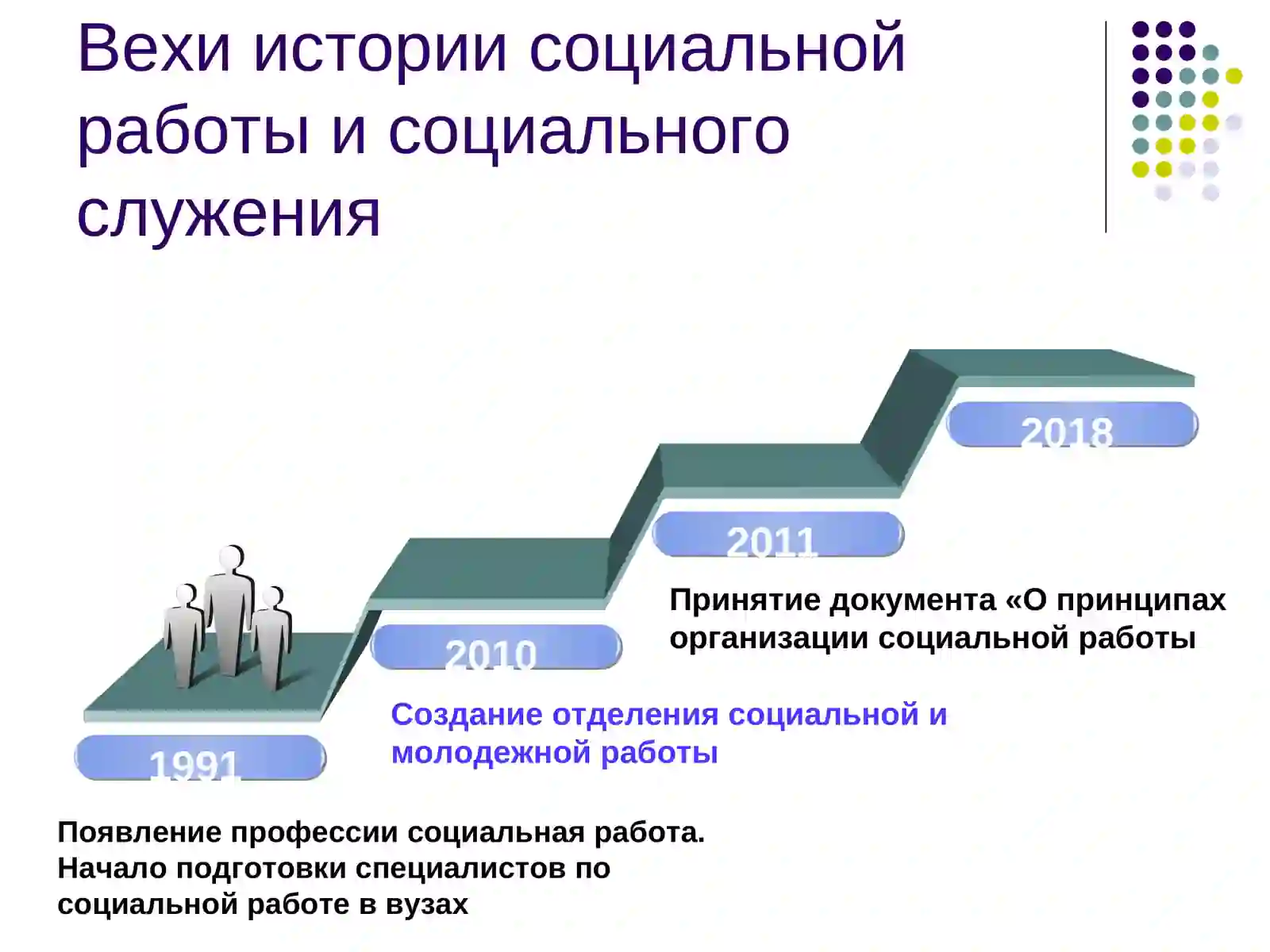 Вехи истории социальной работы и социального служения

2018

2011

Принятие документа «О принципах организации социальной работы

2010

Создание отделения социальной и молодежной работы

1991

Появление профессии социальная работа. Начало подготовки специалистов по социальной работе в вузах